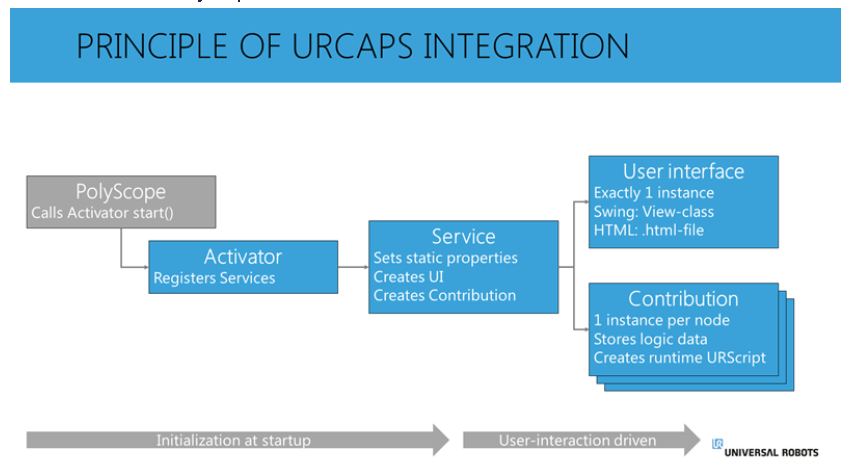 PRINCIPLE OF URCAPS INTEGRATION

PolyScope
Calls Activator start()

Activator
Registers Services

Service
Sets static properties
Creates UI
Creates Contribution

User interface
Exactly 1 instance
Swing: View-class
HTML: .html-file

Contribution
1 instance per node
Stores logic data
Creates runtime URScript

Initialization at startup

User-interaction driven

UNIVERSAL ROBOTS